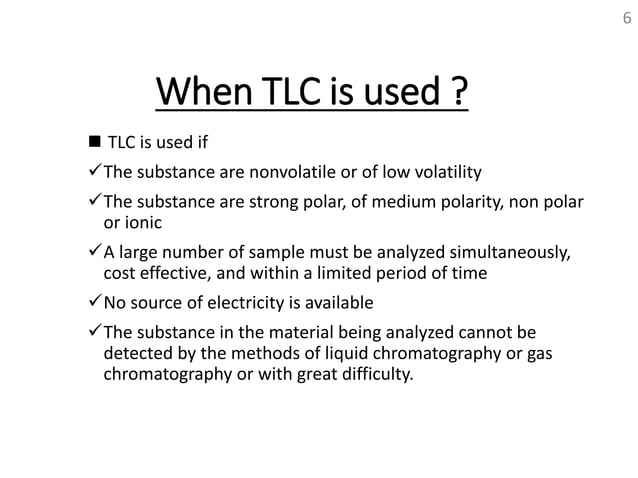 6

When TLC is used ?

■ TLC is used if

✓The substance are nonvolatile or of low volatility

✓The substance are strong polar, of medium polarity, non polar or ionic

✓A large number of sample must be analyzed simultaneously, cost effective, and within a limited period of time

✓No source of electricity is available

✓The substance in the material being analyzed cannot be detected by the methods of liquid chromatography or gas chromatography or with great difficulty.